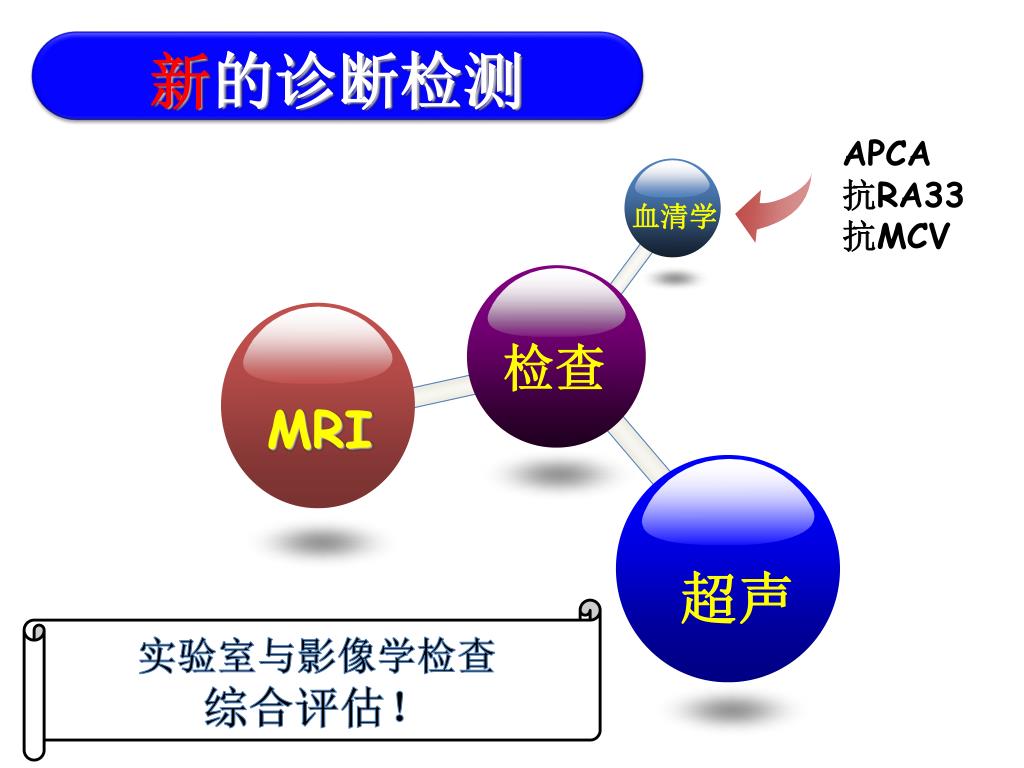 新的诊断检测

APCA
抗RA33
抗MCV

血清学

检查

MRI

超声

实验室与影像学检查
综合评估！